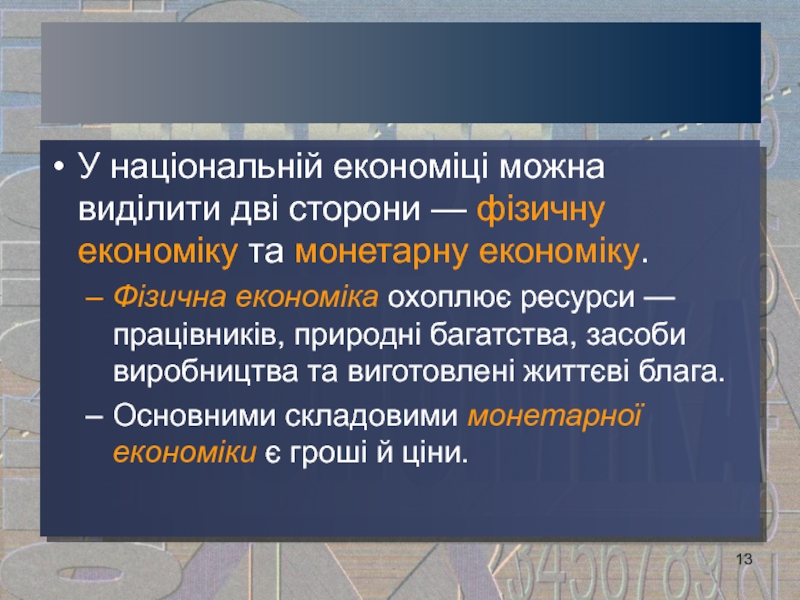 • У національній економіці можна виділити дві сторони — фізичну економіку та монетарну економіку.

– Фізична економіка охоплює ресурси — працівників, природні багатства, засоби виробництва та виготовлені життєві блага.

– Основними складовими монетарної економіки є гроші й ціни.

13